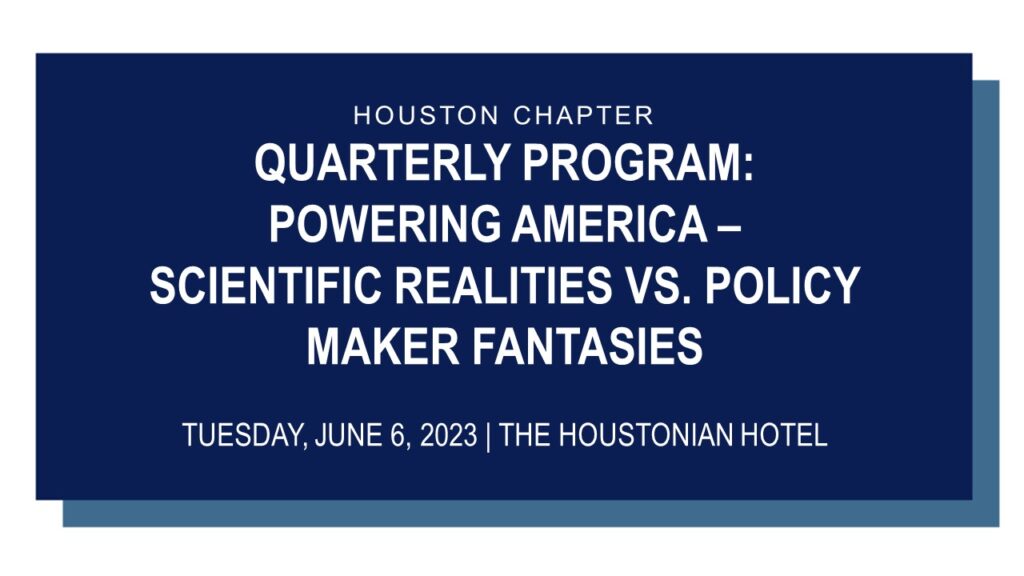 HOUSTON CHAPTER

QUARTERLY PROGRAM: POWERING AMERICA – SCIENTIFIC REALITIES VS. POLICY MAKER FANTASIES

TUESDAY, JUNE 6, 2023 | THE HOUSTONIAN HOTEL